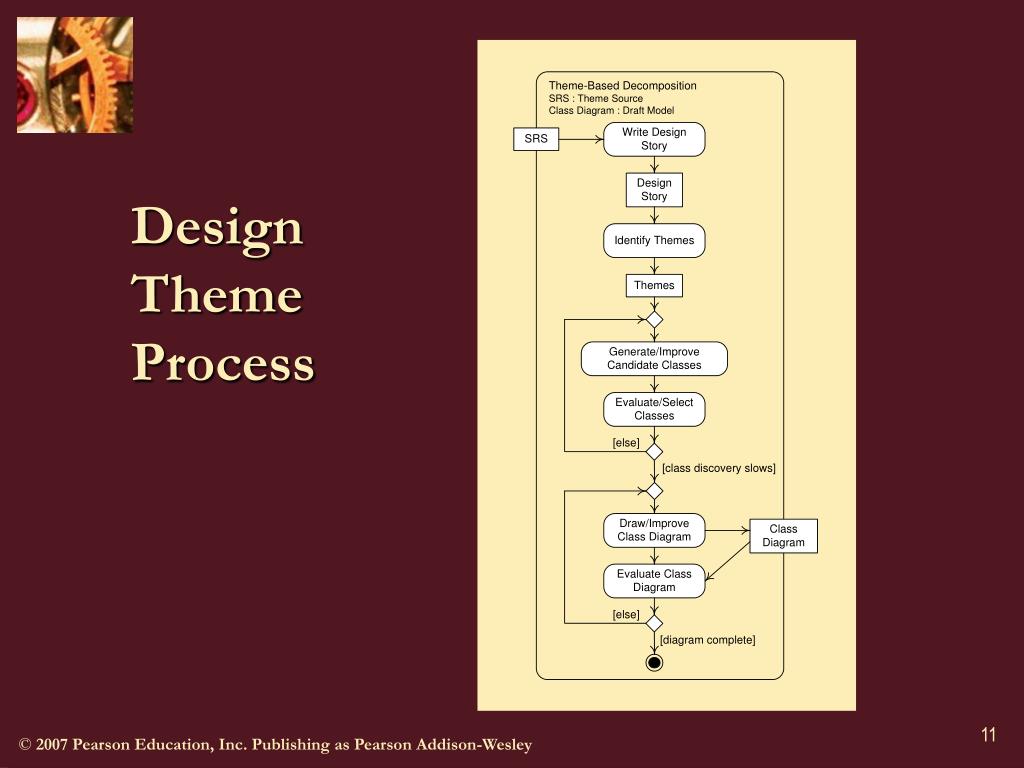 Design Theme Process

Theme-Based Decomposition
SRS : Theme Source
Class Diagram : Draft Model

SRS

Write Design Story

Design Story

Identify Themes

Themes

Generate/Improve Candidate Classes

Evaluate/Select Classes

[else]

[class discovery slows]

Draw/Improve Class Diagram

Class Diagram

Evaluate Class Diagram

[else]

[diagram complete]

© 2007 Pearson Education, Inc. Publishing as Pearson Addison-Wesley

11